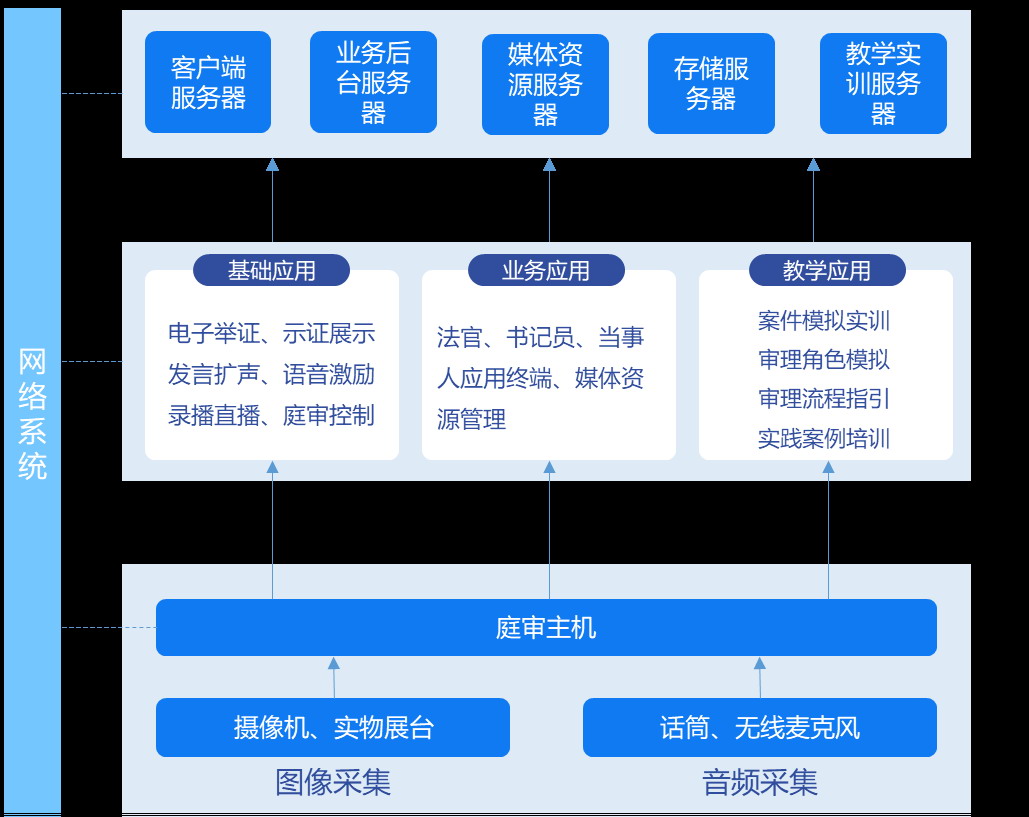 网络系统

客户端服务器

业务后台服务器

媒体资源服务器

存储服务器

教学实训服务器

基础应用

电子举证、示证展示
发言扩声、语音激励
录播直播、庭审控制

业务应用

法官、书记员、当事人应用终端、媒体资源管理

教学应用

案件模拟实训
审理角色模拟
审理流程指引
实践案例培训

庭审主机

摄像机、实物展台

话筒、无线麦克风

图像采集

音频采集